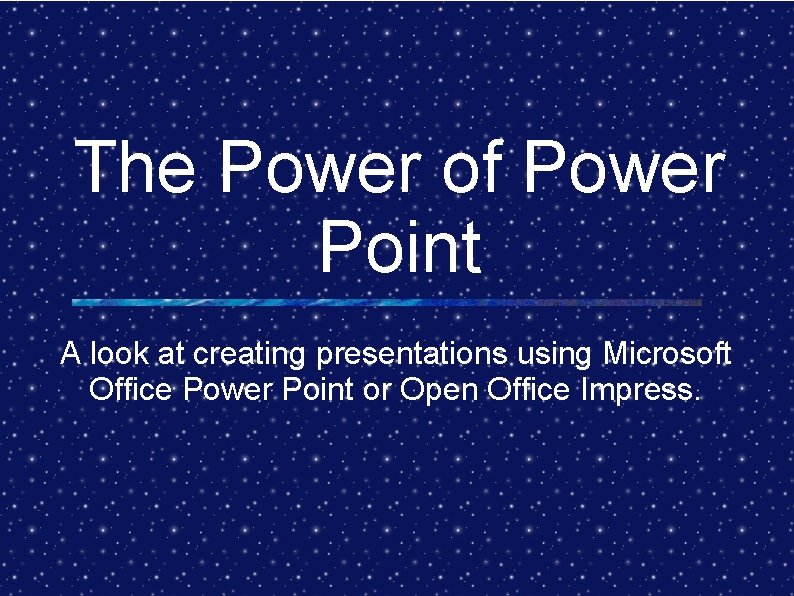 The Power of Power Point

A look at creating presentations using Microsoft Office Power Point or Open Office Impress.